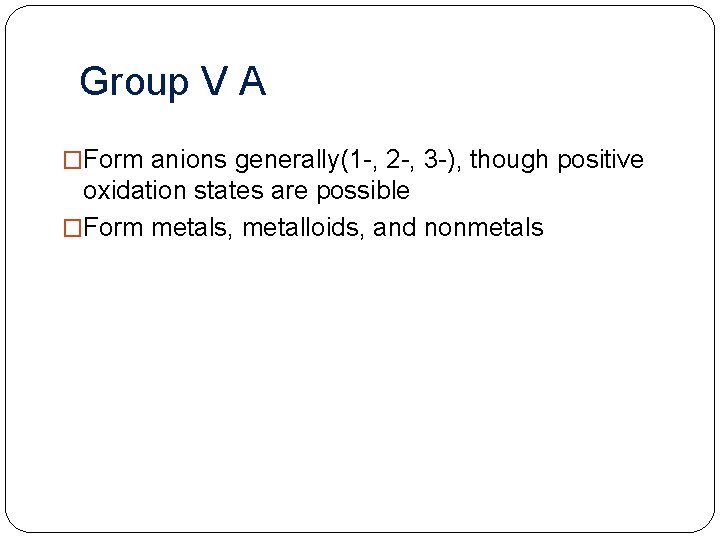 Group V A

□Form anions generally(1-, 2-, 3-), though positive oxidation states are possible

□Form metals, metalloids, and nonmetals